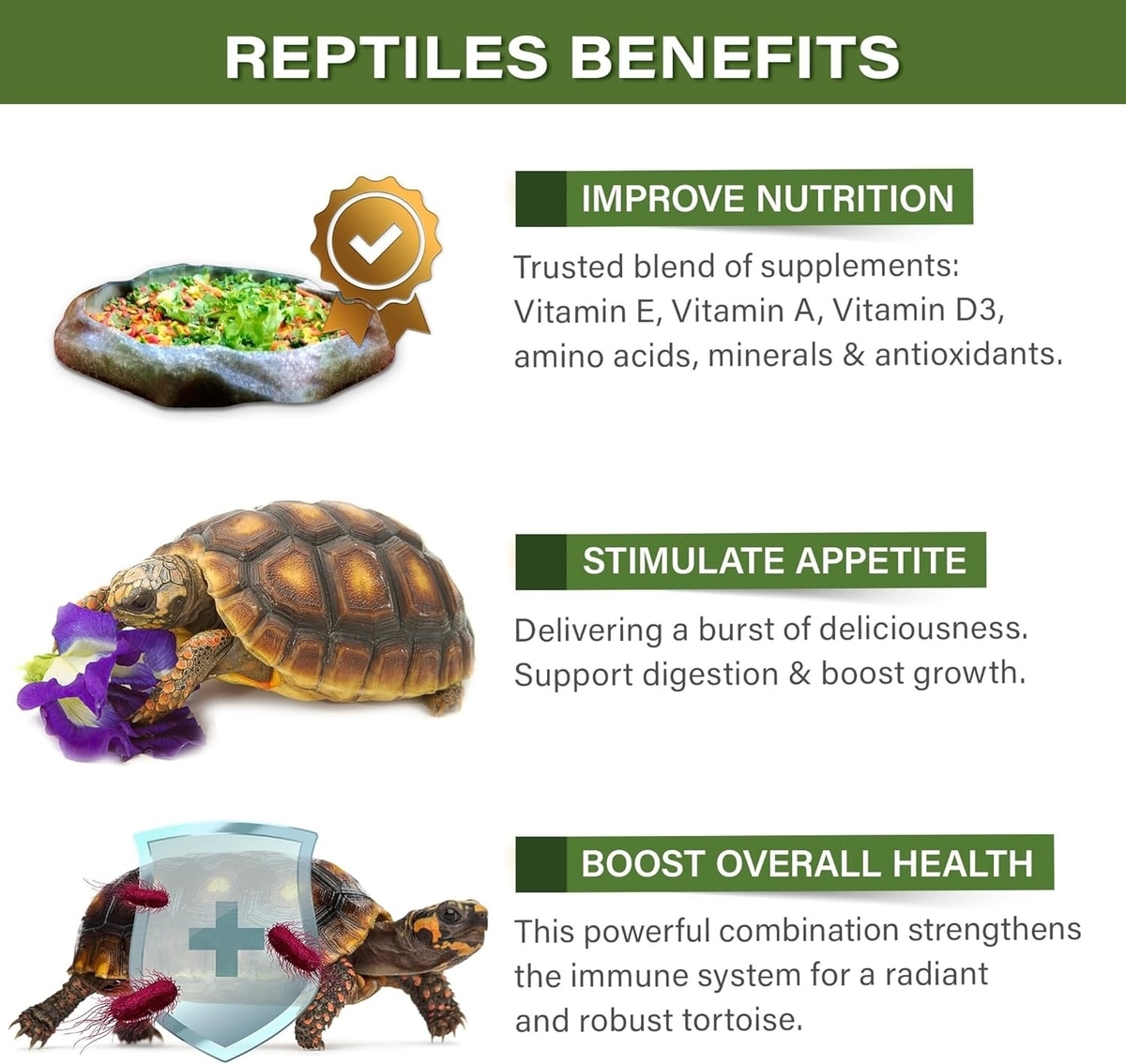 REPTILES BENEFITS

IMPROVE NUTRITION

Trusted blend of supplements: Vitamin E, Vitamin A, Vitamin D3, amino acids, minerals & antioxidants.

STIMULATE APPETITE

Delivering a burst of deliciousness. Support digestion & boost growth.

BOOST OVERALL HEALTH

This powerful combination strengthens the immune system for a radiant and robust tortoise.